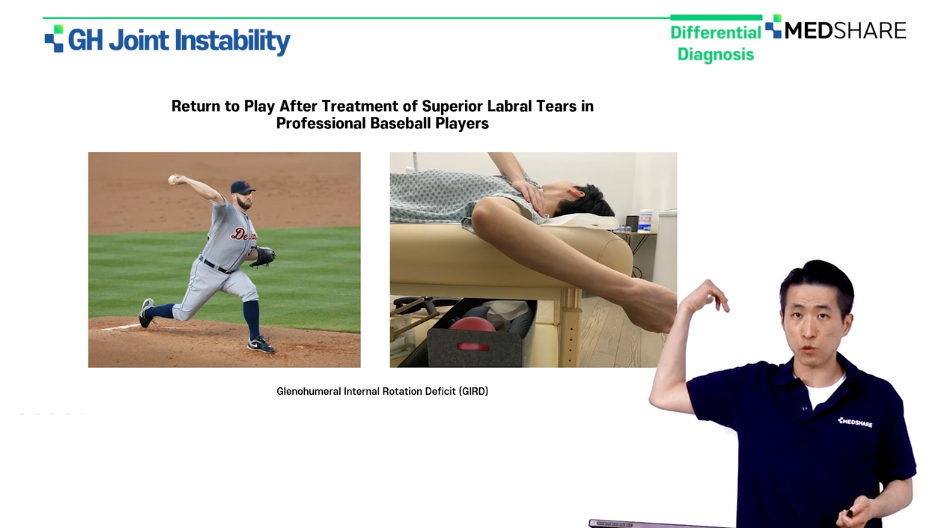 GH Joint Instability

Differential Diagnosis

MEDSHARE

Return to Play After Treatment of Superior Labral Tears in Professional Baseball Players

Glenohumeral Internal Rotation Deficit (GIRD)

MEDSHARE